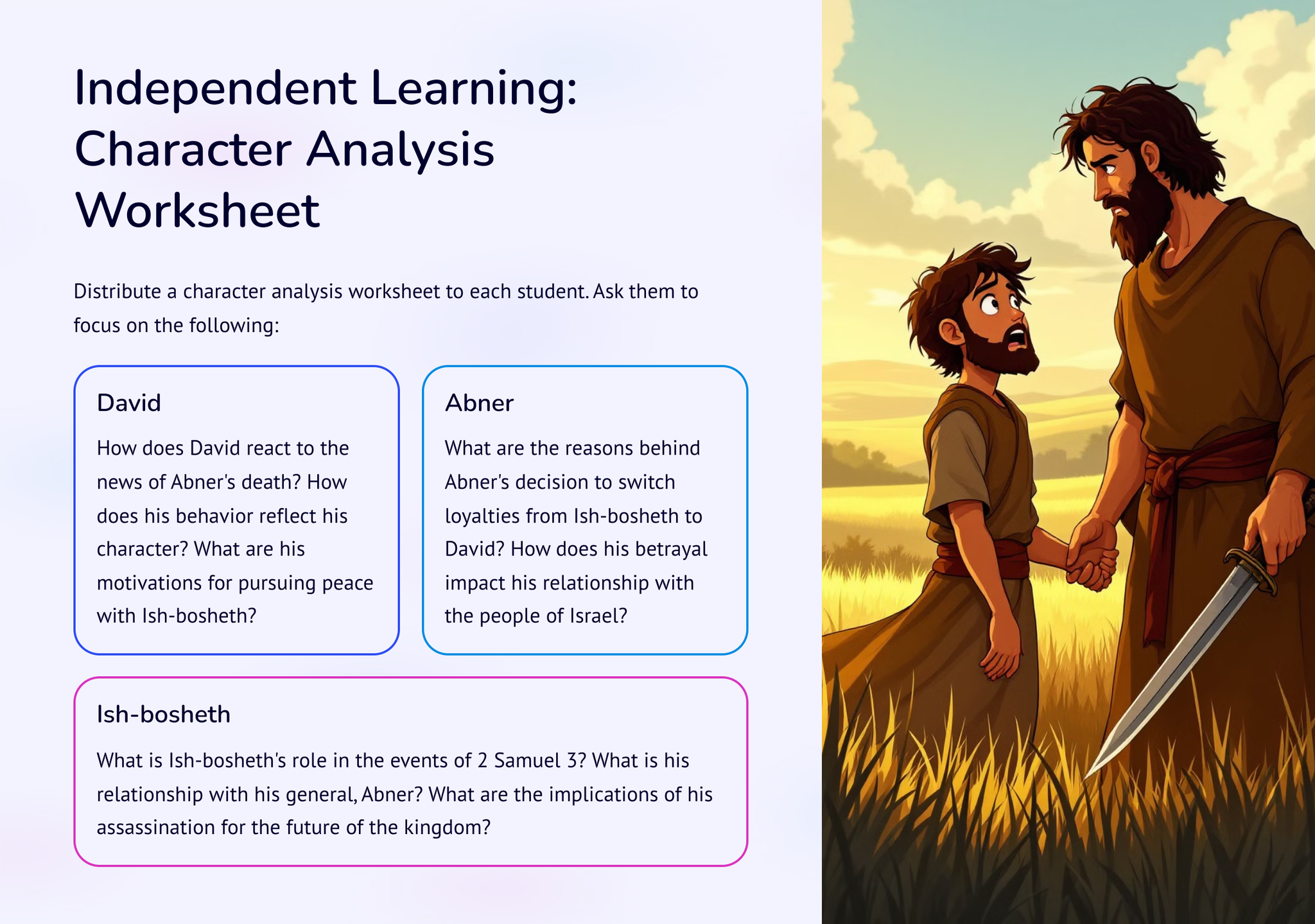 Independent Learning: Character Analysis Worksheet

Distribute a character analysis worksheet to each student. Ask them to focus on the following:

David

How does David react to the news of Abner's death? How does his behavior reflect his character? What are his motivations for pursuing peace with Ish-bosheth?

Abner

What are the reasons behind Abner's decision to switch loyalties from Ish-bosheth to David? How does his betrayal impact his relationship with the people of Israel?

Ish-bosheth

What is Ish-bosheth's role in the events of 2 Samuel 3? What is his relationship with his general, Abner? What are the implications of his assassination for the future of the kingdom?